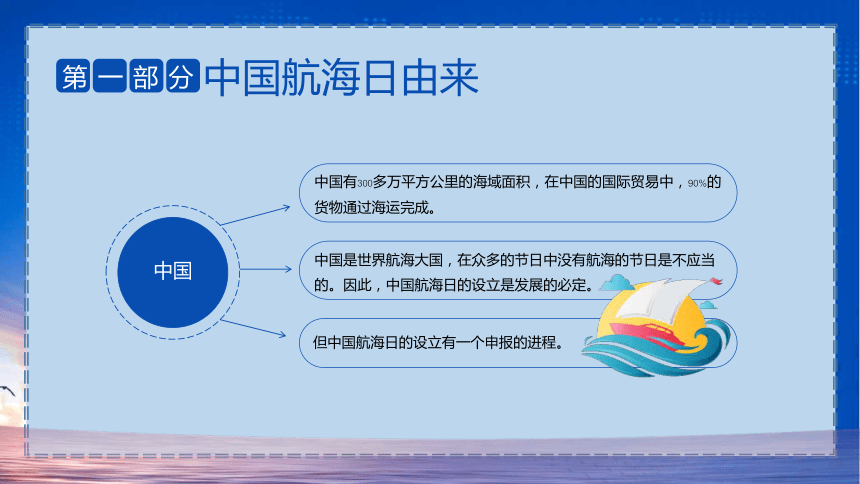 第一部分 中国航海日由来

中国

中国有300多万平方公里的海域面积，在中国的国际贸易中，90%的货物通过海运完成。

中国是世界航海大国，在众多的节日中没有航海的节日是不应当的。因此，中国航海日的设立是发展的必定。

但中国航海日的设立有一个申报的进程。